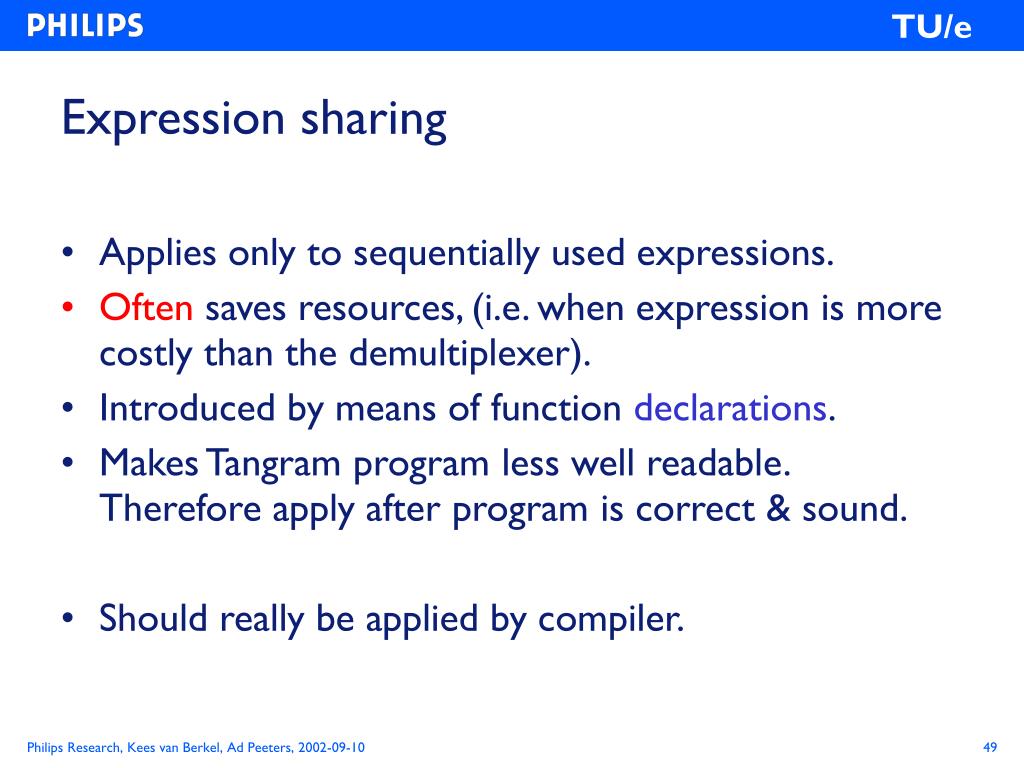 PHILIPS TU/e

Expression sharing

• Applies only to sequentially used expressions.
• Often saves resources, (i.e. when expression is more costly than the demultiplexer).
• Introduced by means of function declarations.
• Makes Tangram program less well readable. Therefore apply after program is correct & sound.

• Should really be applied by compiler.

Philips Research, Kees van Berkel, Ad Peeters, 2002-09-10 49